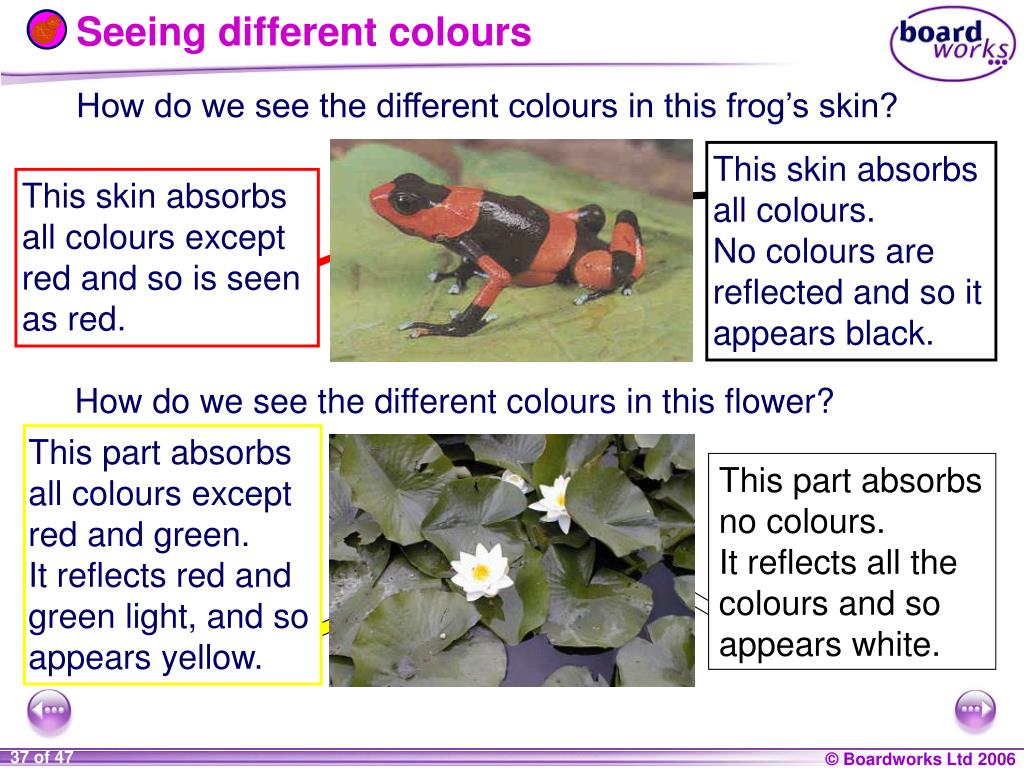 Seeing different colours

board works

How do we see the different colours in this frog's skin?

This skin absorbs all colours except red and so is seen as red.

This skin absorbs all colours.
No colours are reflected and so it appears black.

How do we see the different colours in this flower?

This part absorbs all colours except red and green.
It reflects red and green light, and so appears yellow.

This part absorbs no colours.
It reflects all the colours and so appears white.

37 of 47

© Boardworks Ltd 2006